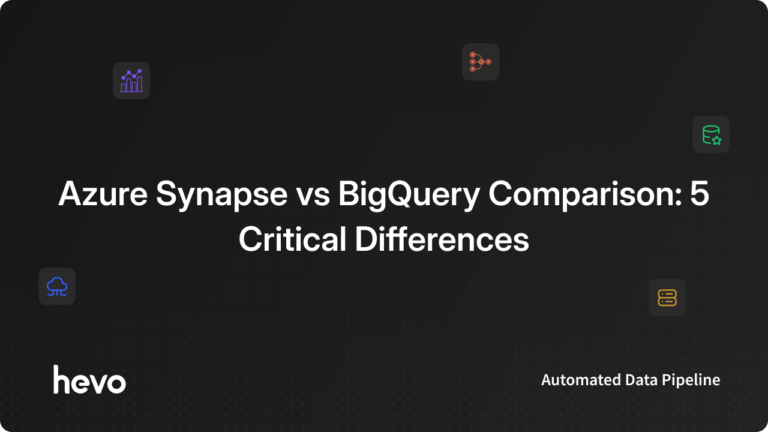 Azure Synapse vs BigQuery Comparison: 5 Critical Differences

hevo

Automated Data Pipeline